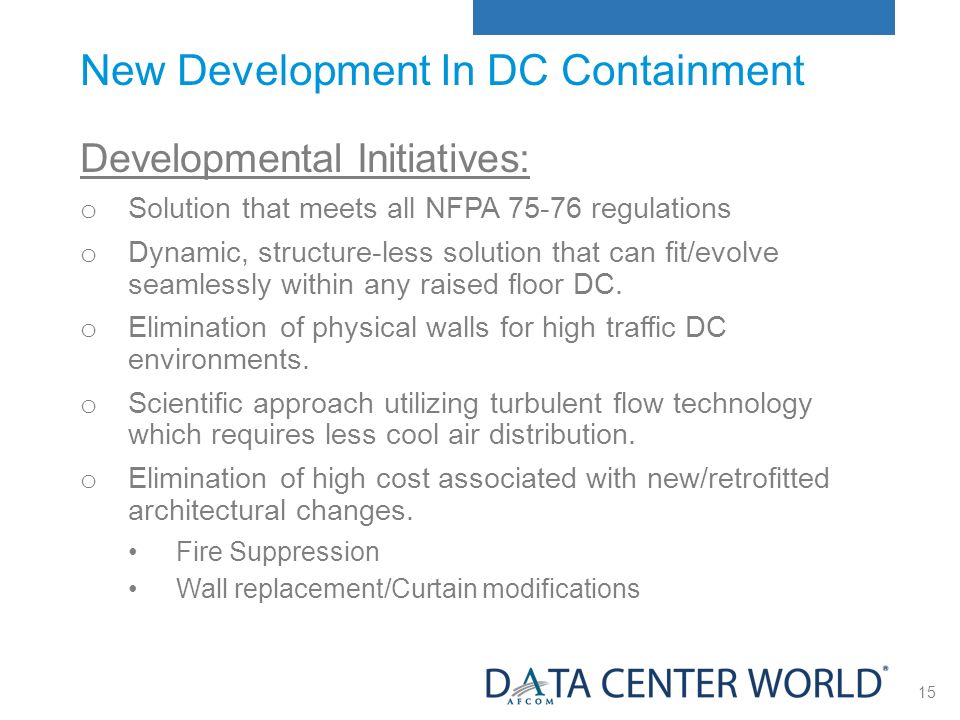 New Development In DC Containment

Developmental Initiatives:

o Solution that meets all NFPA 75-76 regulations

o Dynamic, structure-less solution that can fit/evolve seamlessly within any raised floor DC.

o Elimination of physical walls for high traffic DC environments.

o Scientific approach utilizing turbulent flow technology which requires less cool air distribution.

o Elimination of high cost associated with new/retrofitted architectural changes.

• Fire Suppression

• Wall replacement/Curtain modifications

DATA CENTER WORLD®
AFCOM

15